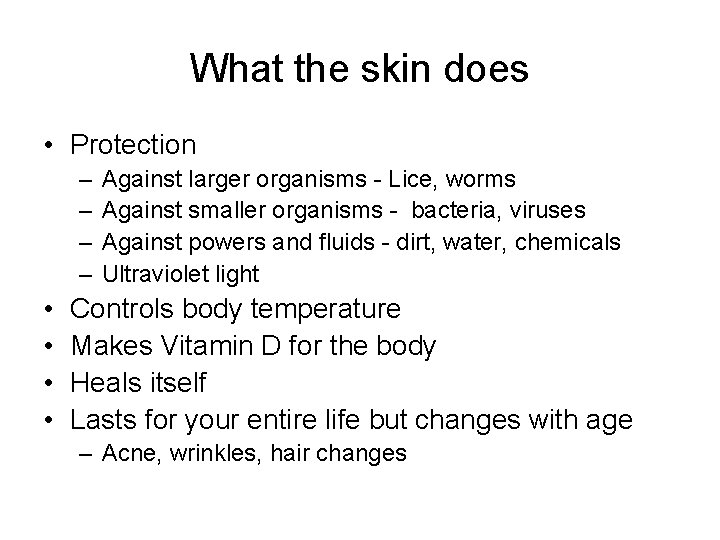 What the skin does

• Protection
– Against larger organisms - Lice, worms
– Against smaller organisms - bacteria, viruses
– Against powers and fluids - dirt, water, chemicals
– Ultraviolet light
• Controls body temperature
• Makes Vitamin D for the body
• Heals itself
• Lasts for your entire life but changes with age
– Acne, wrinkles, hair changes